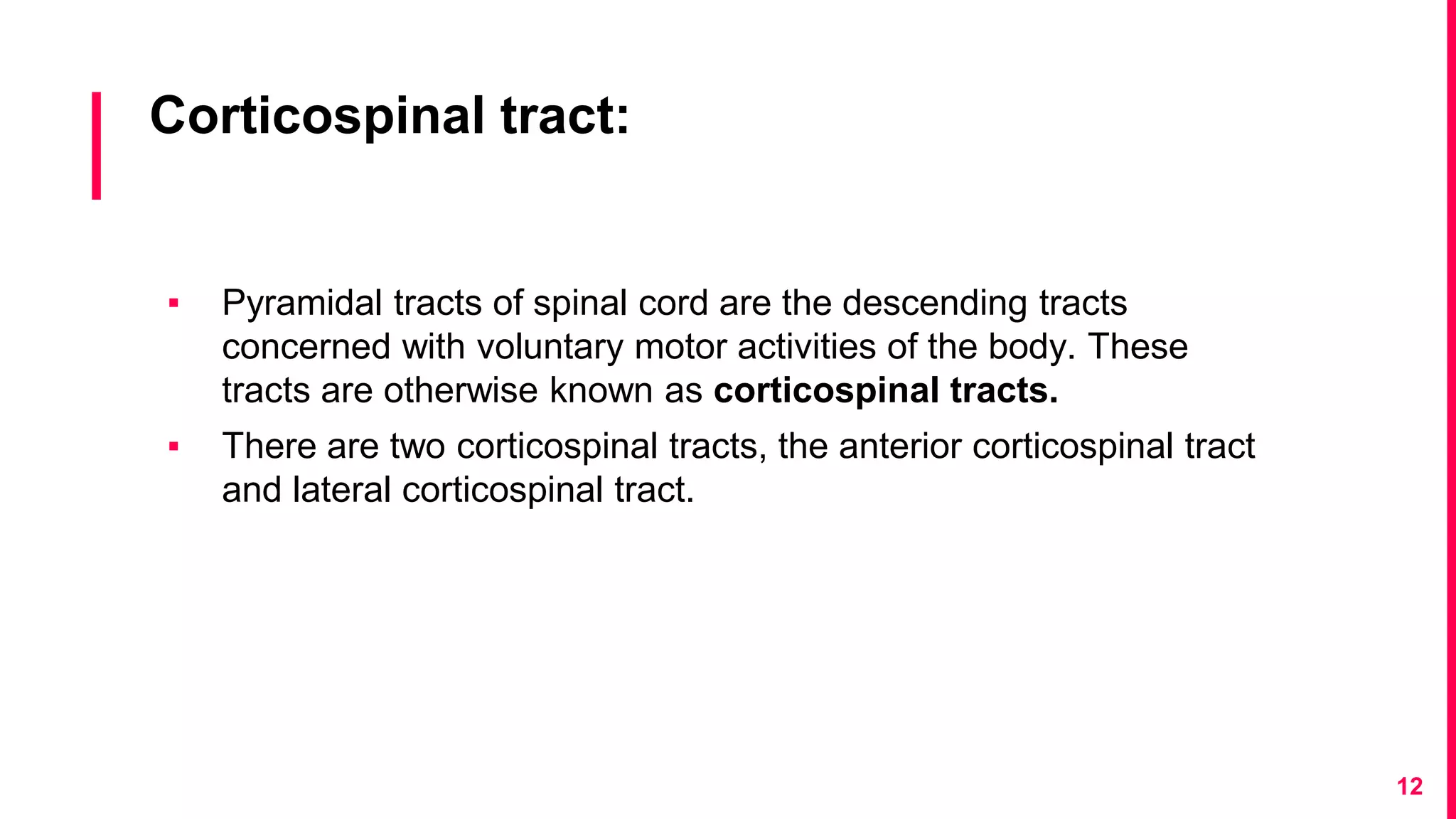 Corticospinal tract:

▪ Pyramidal tracts of spinal cord are the descending tracts concerned with voluntary motor activities of the body. These tracts are otherwise known as corticospinal tracts.

▪ There are two corticospinal tracts, the anterior corticospinal tract and lateral corticospinal tract.

12